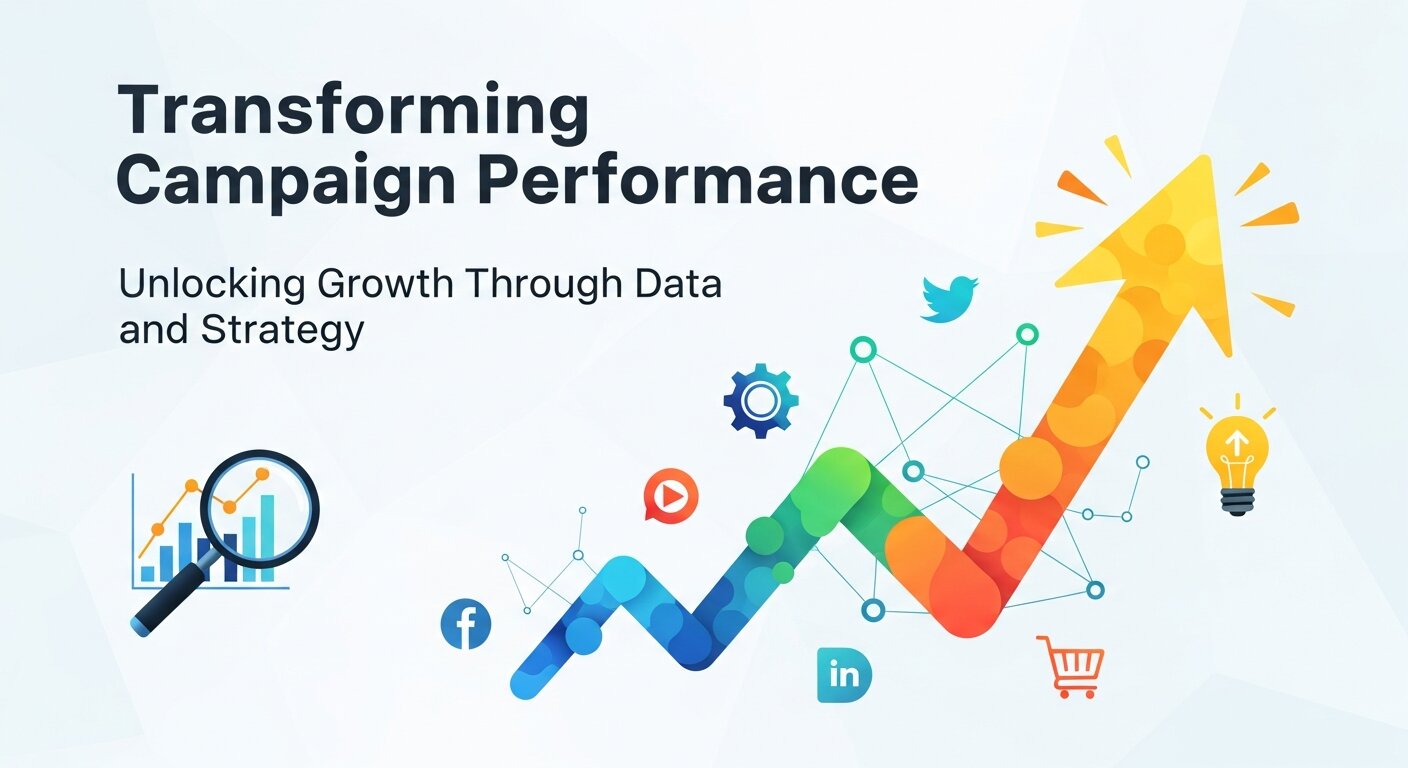 Transforming Campaign Performance

Unlocking Growth Through Data and Strategy

f

in